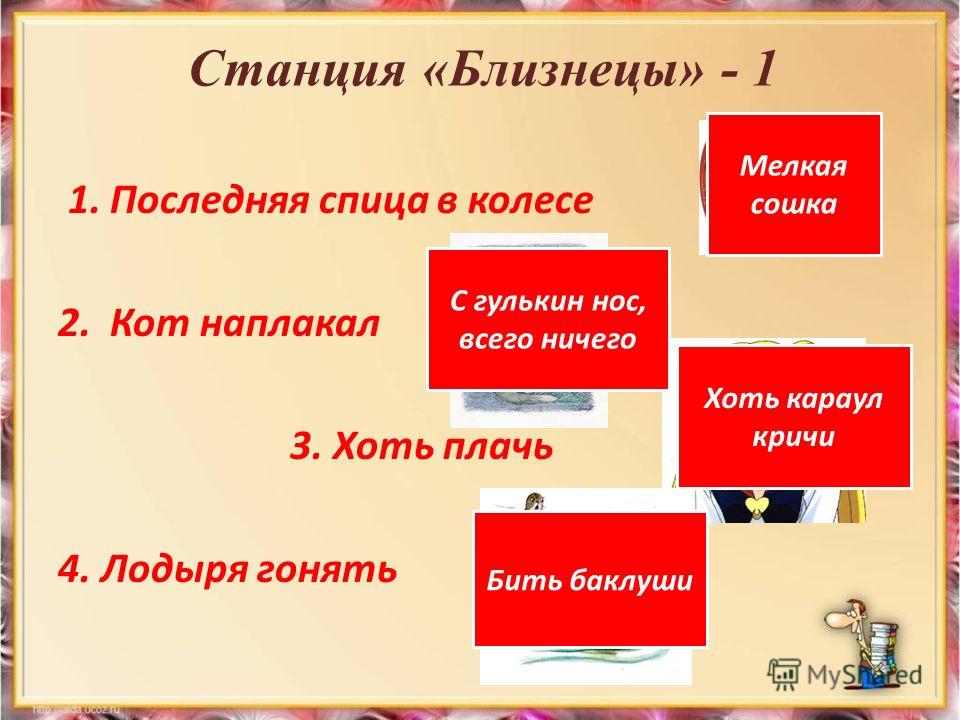 Станция «Близнецы» - 1

1. Последняя спица в колесе

Мелкая сошка

2. Кот наплакал

С гулькин нос, всего ничего

3. Хоть плачь

Хоть караул кричи

4. Лодыря гонять

Бить баклуши

MyShared

http://aida.ucoz.ru